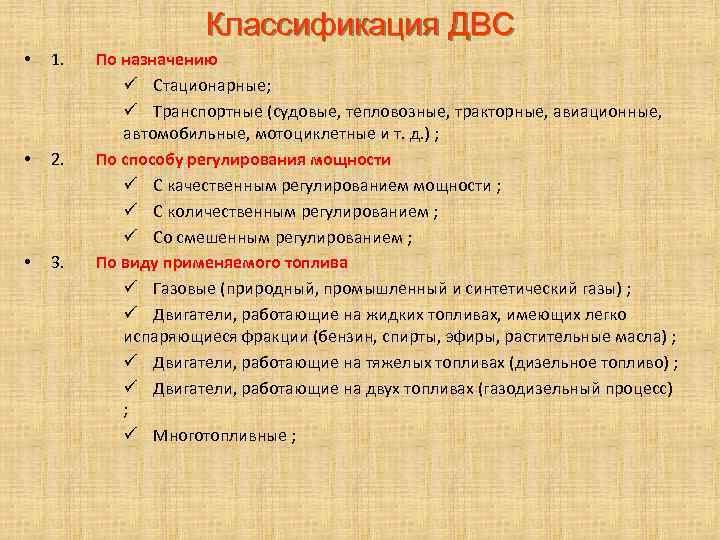 Классификация ДВС

• 1. По назначению

✓ Стационарные;

✓ Транспортные (судовые, тепловозные, тракторные, авиационные, автомобильные, мотоциклетные и т. д.) ;

• 2. По способу регулирования мощности

✓ С качественным регулированием мощности ;

✓ С количественным регулированием ;

✓ Со смешенным регулированием ;

• 3. По виду применяемого топлива

✓ Газовые (природный, промышленный и синтетический газы) ;

✓ Двигатели, работающие на жидких топливах, имеющих легко испаряющиеся фракции (бензин, спирты, эфиры, растительные масла) ;

✓ Двигатели, работающие на тяжелых топливах (дизельное топливо) ;

✓ Двигатели, работающие на двух топливах (газодизельный процесс) ;

✓ Многотопливные ;